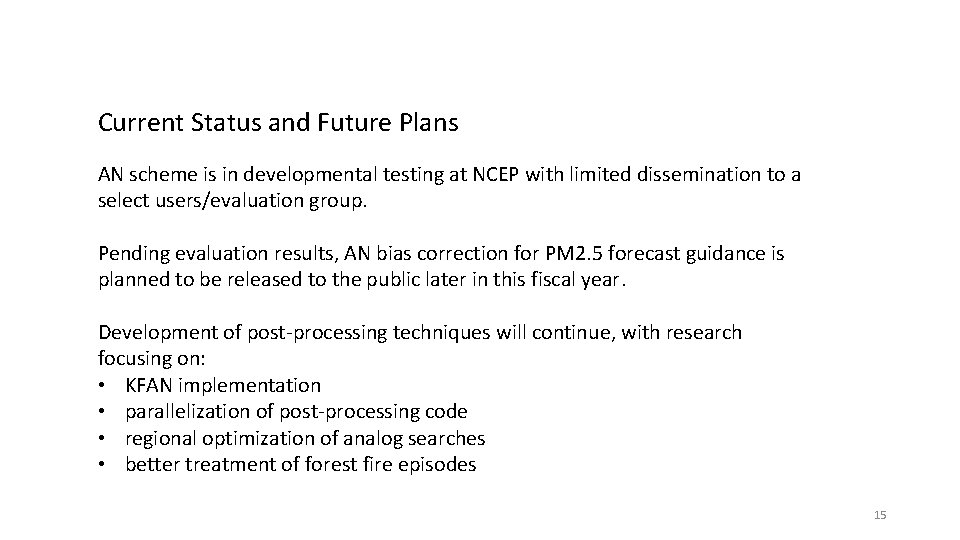 Current Status and Future Plans

AN scheme is in developmental testing at NCEP with limited dissemination to a select users/evaluation group.

Pending evaluation results, AN bias correction for PM2.5 forecast guidance is planned to be released to the public later in this fiscal year.

Development of post-processing techniques will continue, with research focusing on:
• KFAN implementation
• parallelization of post-processing code
• regional optimization of analog searches
• better treatment of forest fire episodes

15